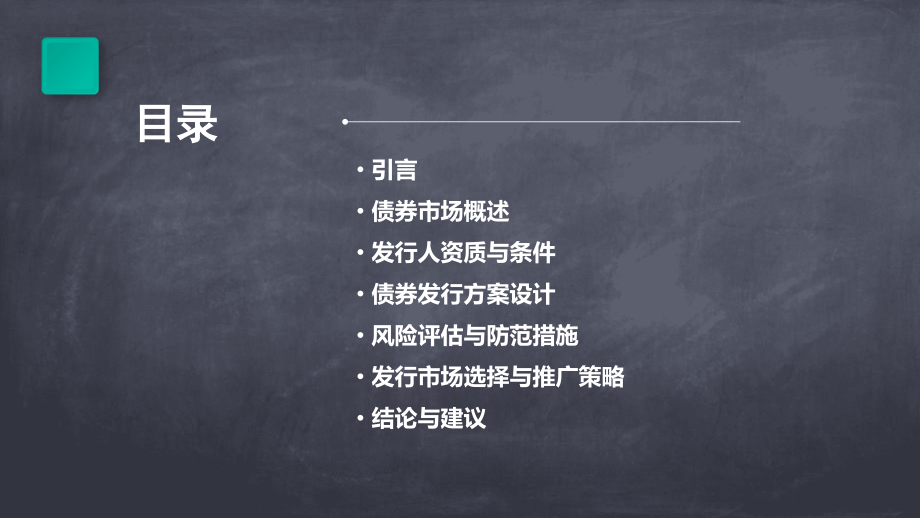 目录

• 引言
• 债券市场概述
• 发行人资质与条件
• 债券发行方案设计
• 风险评估与防范措施
• 发行市场选择与推广策略
• 结论与建议